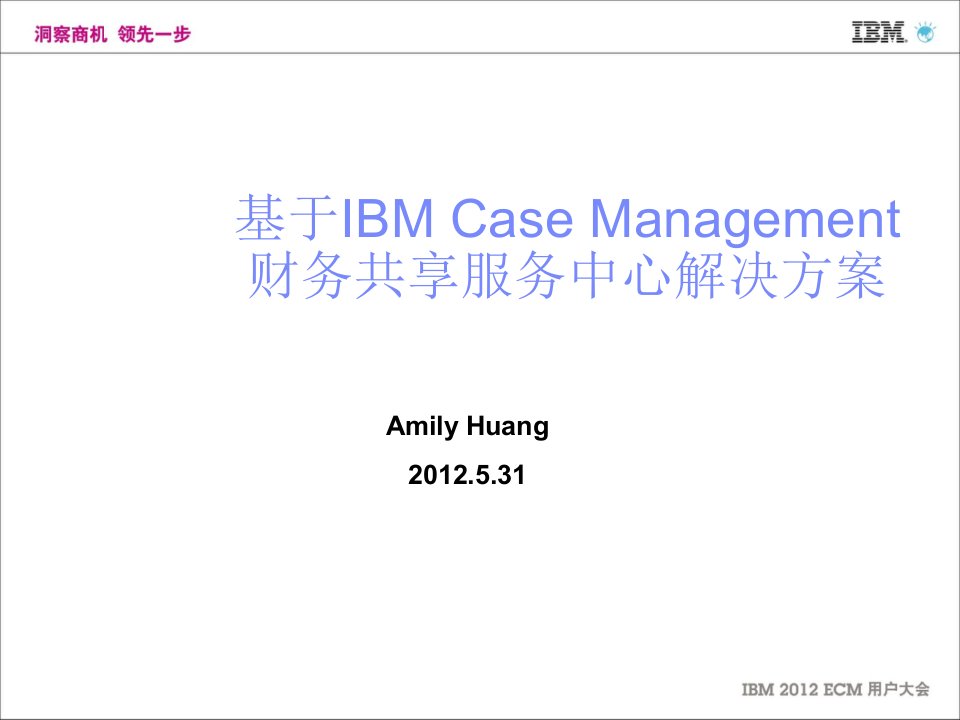 洞察商机 领先一步

IBM

基于IBM Case Management
财务共享服务中心解决方案

Amily Huang

2012.5.31

IBM 2012 ECM 用户大会